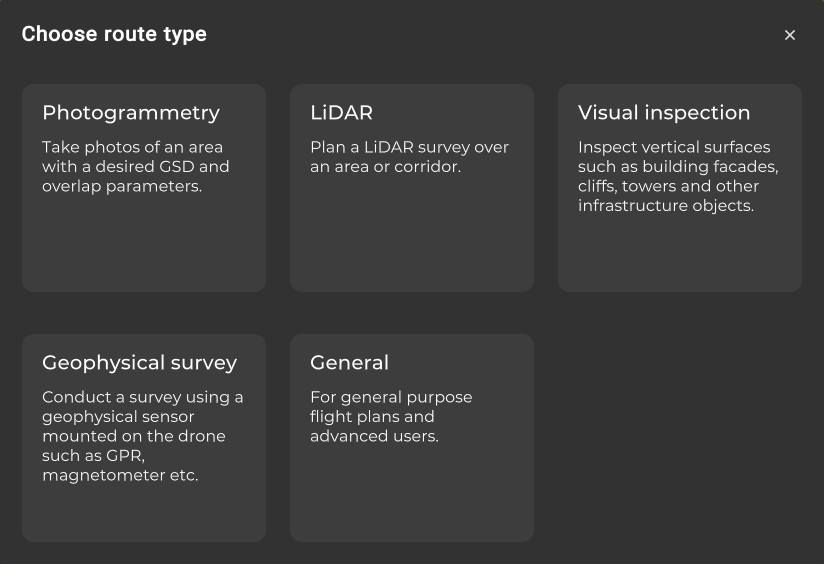 Choose route type

×

Photogrammetry

Take photos of an area with a desired GSD and overlap parameters.

LiDAR

Plan a LiDAR survey over an area or corridor.

Visual inspection

Inspect vertical surfaces such as building facades, cliffs, towers and other infrastructure objects.

Geophysical survey

Conduct a survey using a geophysical sensor mounted on the drone such as GPR, magnetometer etc.

General

For general purpose flight plans and advanced users.